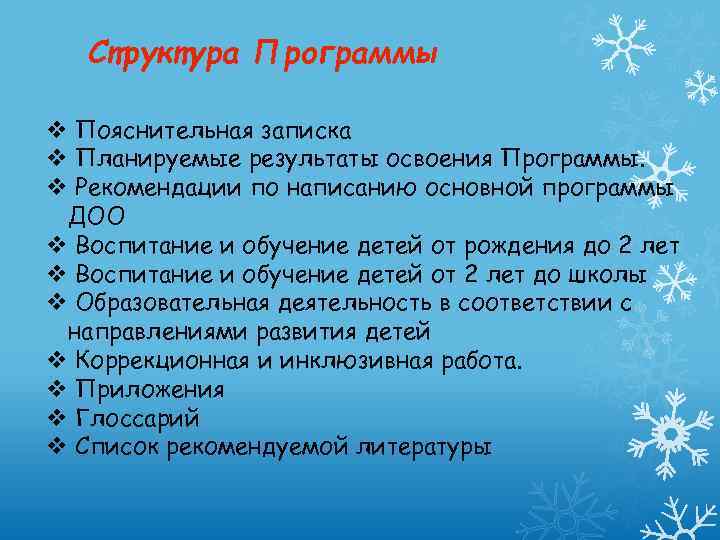 Структура Программы

❖ Пояснительная записка
❖ Планируемые результаты освоения Программы.
❖ Рекомендации по написанию основной программы ДОО
❖ Воспитание и обучение детей от рождения до 2 лет
❖ Воспитание и обучение детей от 2 лет до школы
❖ Образовательная деятельность в соответствии с направлениями развития детей
❖ Коррекционная и инклюзивная работа.
❖ Приложения
❖ Глоссарий
❖ Список рекомендуемой литературы